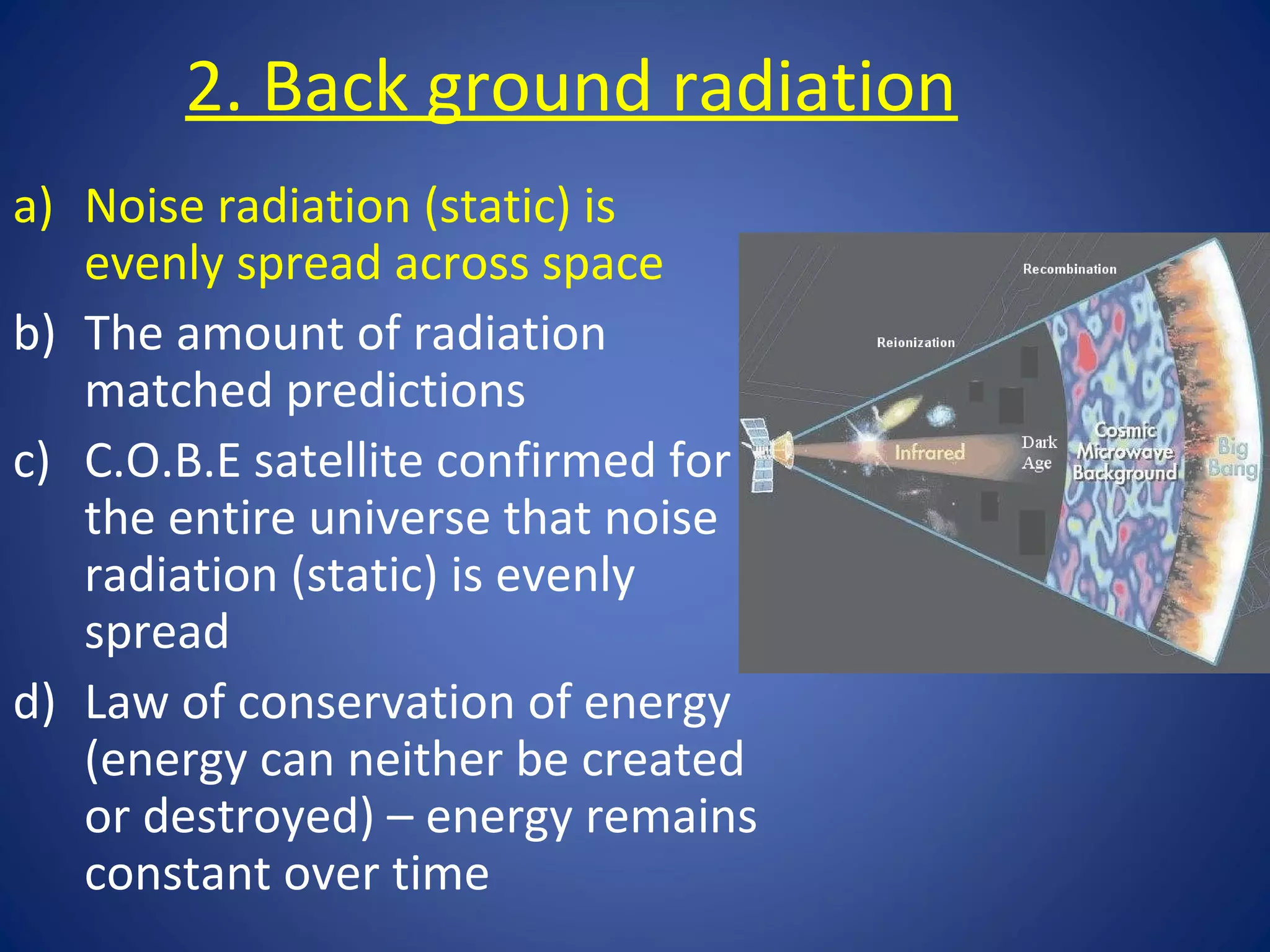 2. Back ground radiation

a) Noise radiation (static) is evenly spread across space

b) The amount of radiation matched predictions

c) C.O.B.E satellite confirmed for the entire universe that noise radiation (static) is evenly spread

d) Law of conservation of energy (energy can neither be created or destroyed) – energy remains constant over time

Recombination

Reionization

Infrared

Dark Age

Cosmic Microwave Background

Big Bang